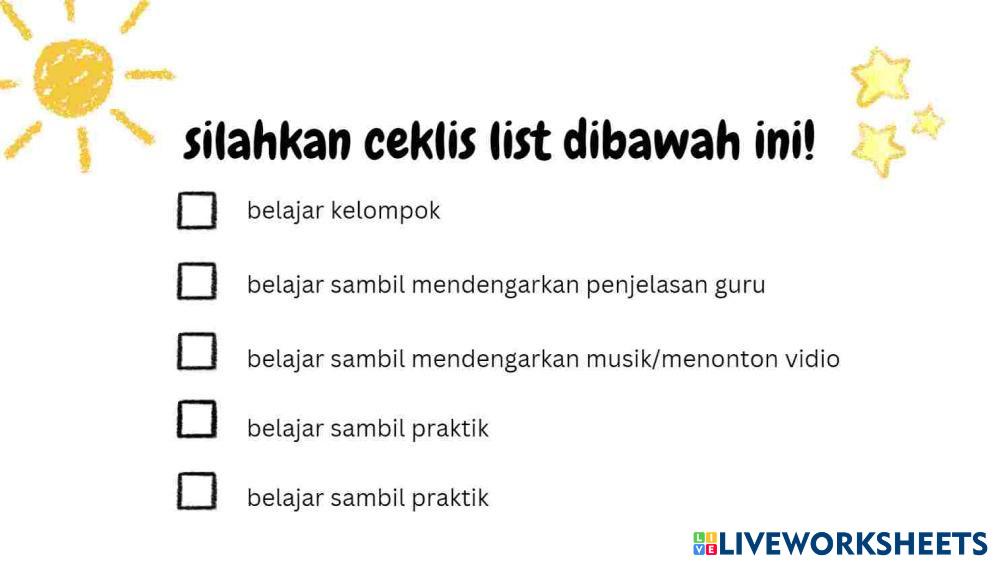 silahkan ceklis list dibawah ini!

belajar kelompok

belajar sambil mendengarkan penjelasan guru

belajar sambil mendengarkan musik/menonton vidio

belajar sambil praktik

belajar sambil praktik

LIVEWORKSHEETS